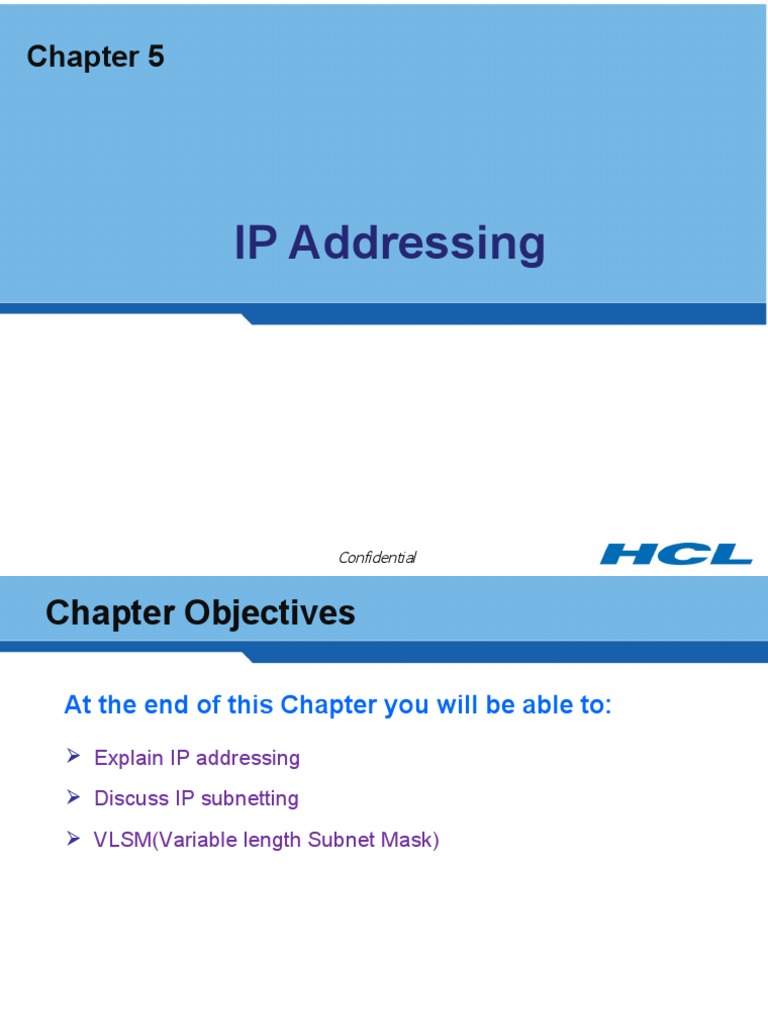 Chapter 5

IP Addressing

Confidential

HCL

Chapter Objectives

At the end of this Chapter you will be able to:

➢ Explain IP addressing

➢ Discuss IP subnetting

➢ VLSM(Variable length Subnet Mask)